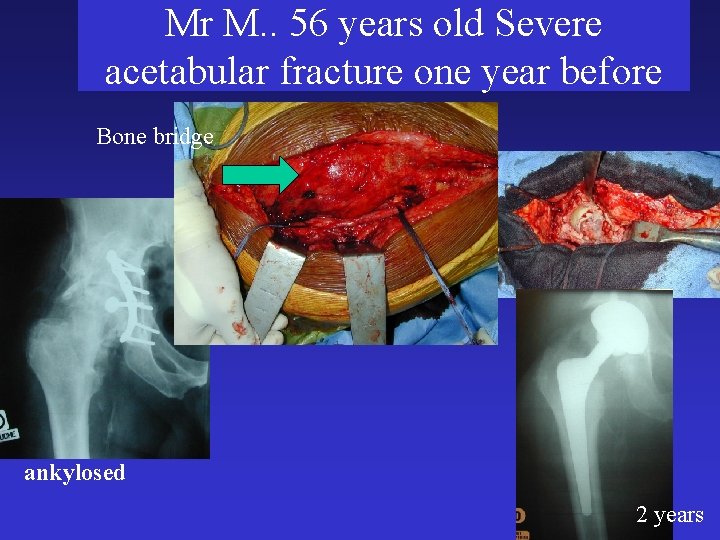 Mr M.. 56 years old Severe acetabular fracture one year before

Bone bridge

ankylosed

2 years